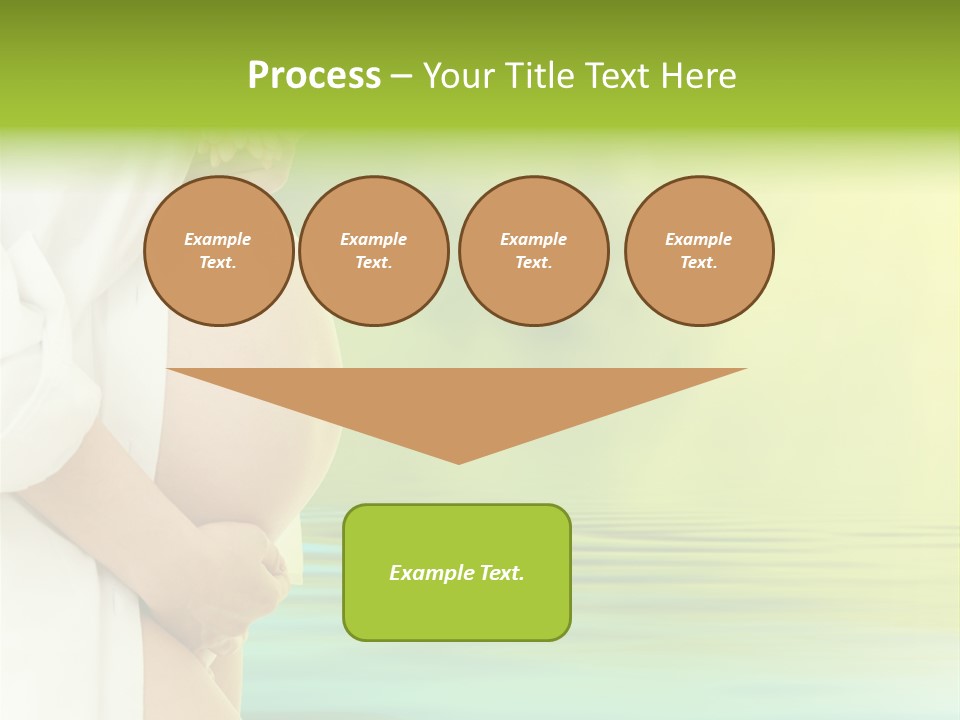 Process – Your Title Text Here

Example Text.

Example Text.

Example Text.

Example Text.

Example Text.